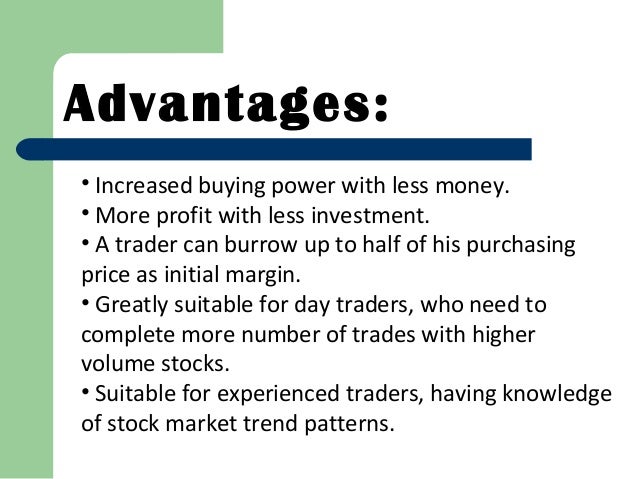 Advantages:

• Increased buying power with less money.
• More profit with less investment.
• A trader can burrow up to half of his purchasing price as initial margin.
• Greatly suitable for day traders, who need to complete more number of trades with higher volume stocks.
• Suitable for experienced traders, having knowledge of stock market trend patterns.